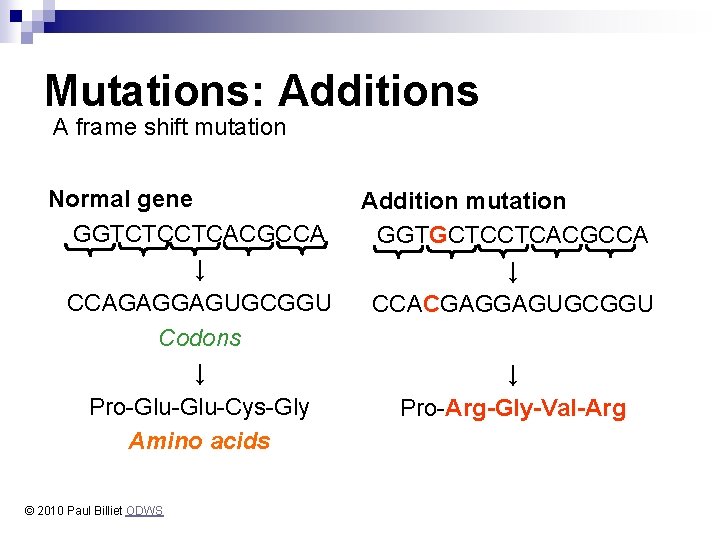 Mutations: Additions

A frame shift mutation

Normal gene

GGTCTCCTCACGCCA

↓

CCAGAGGAGUGCGGU

Codons

↓

Pro-Glu-Glu-Cys-Gly

Amino acids

Addition mutation

GGTGCTCCTCACGCCA

↓

CCACGAGGAGUGCGGU

↓

Pro-Arg-Gly-Val-Arg

© 2010 Paul Billiet ODWS